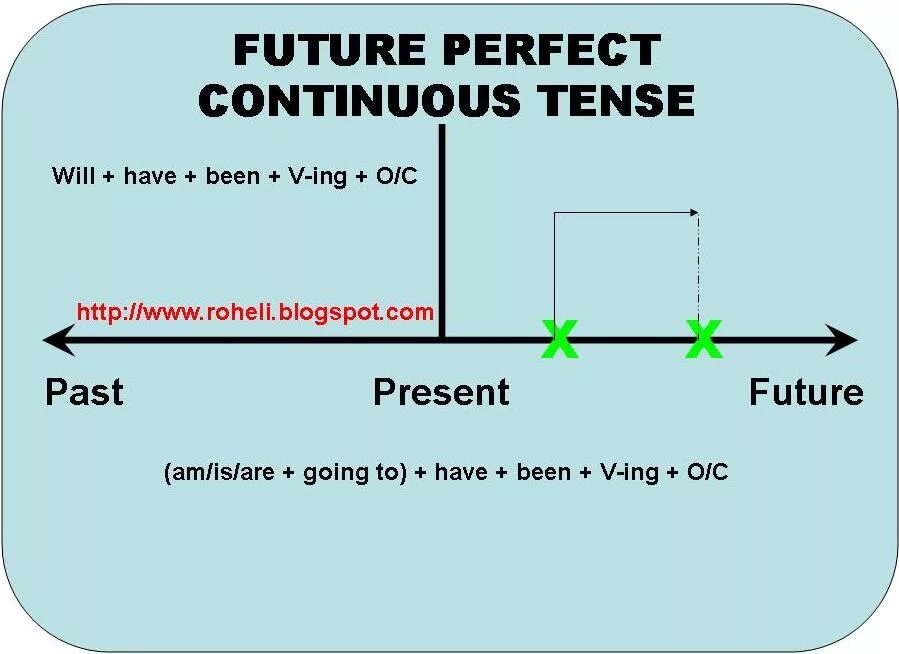 FUTURE PERFECT CONTINUOUS TENSE

Will + have + been + V-ing + O/C

http://www.roheli.blogspot.com

X X

Past Present Future

(am/is/are + going to) + have + been + V-ing + O/C